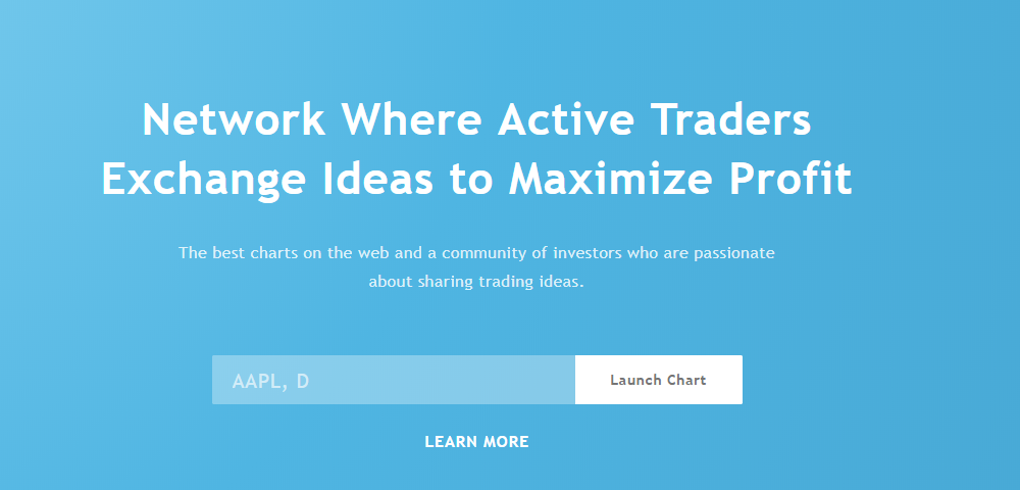 Network Where Active Traders Exchange Ideas to Maximize Profit

The best charts on the web and a community of investors who are passionate about sharing trading ideas.

AAPL, D

Launch Chart

LEARN MORE